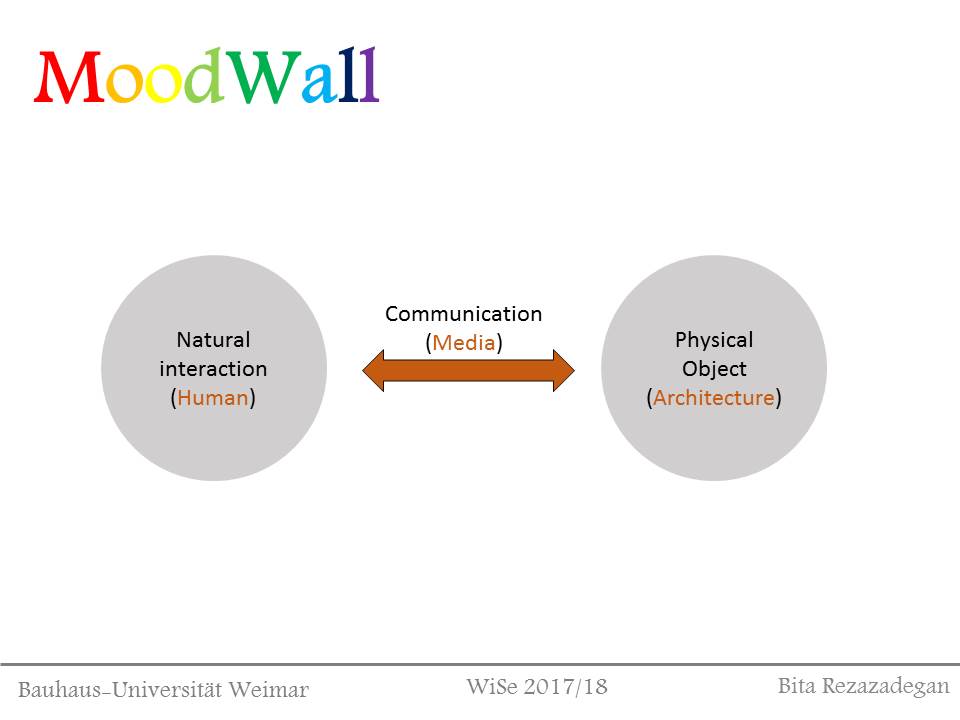 MoodWall

Natural interaction (Human)

Communication (Media)

Physical Object (Architecture)

Bauhaus-Universität Weimar

WiSe 2017/18

Bita Rezazadegan